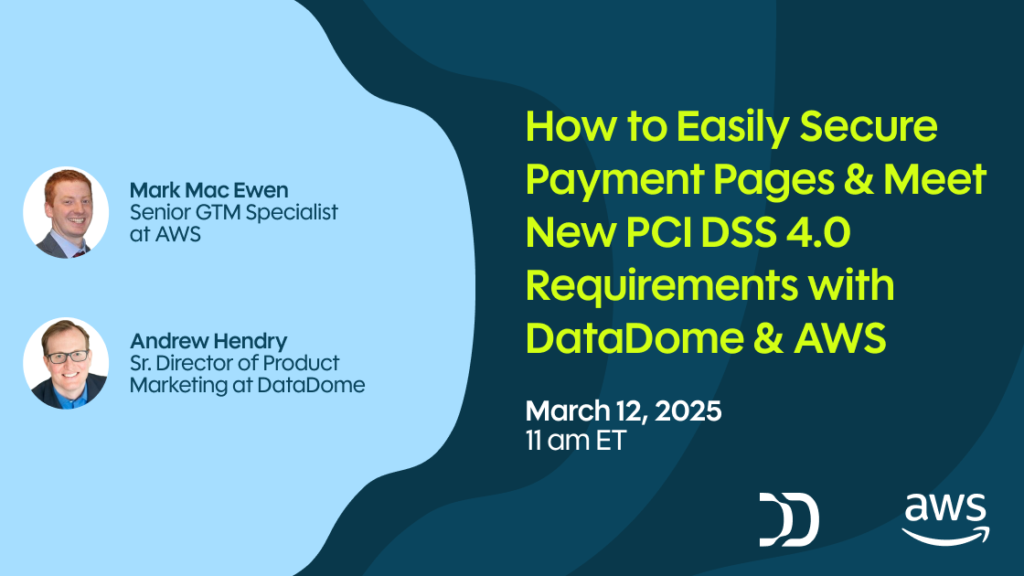 Mark Mac Ewen
Senior GTM Specialist at AWS

Andrew Hendry
Sr. Director of Product Marketing at DataDome

How to Easily Secure Payment Pages & Meet New PCI DSS 4.0 Requirements with DataDome & AWS

March 12, 2025
11 am ET

aws